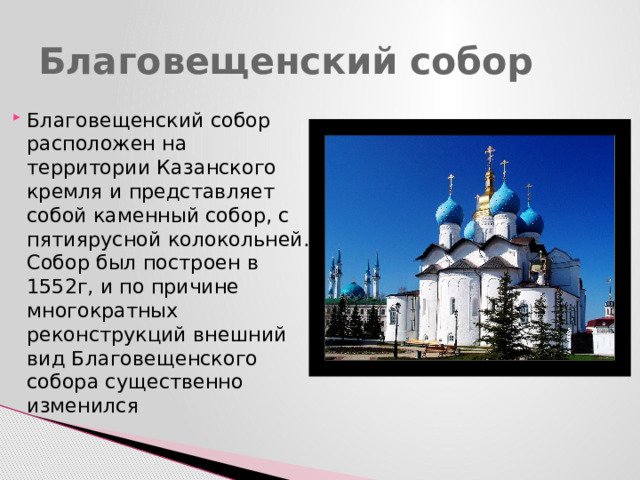 Благовещенский собор

Благовещенский собор расположен на территории Казанского кремля и представляет собой каменный собор, с пятиярусной колокольней. Собор был построен в 1552г, и по причине многократных реконструкций внешний вид Благовещенского собора существенно изменился